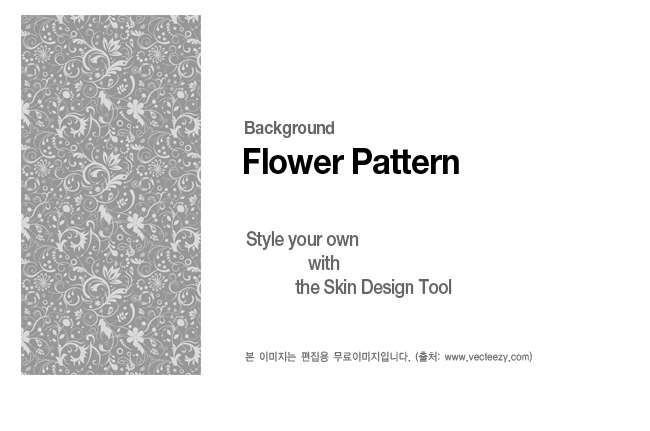 Background
Flower Pattern

Style your own
with
the Skin Design Tool

본 이미지는 편집용 무료이미지입니다. (출처: www.vecteezy.com)